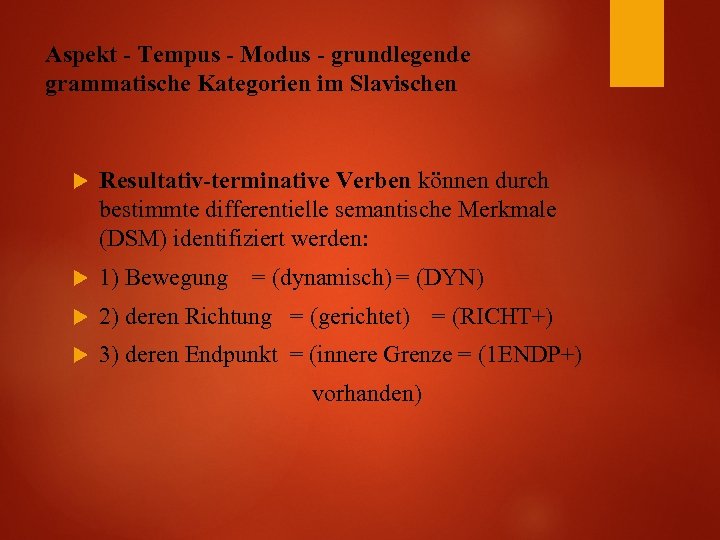 Aspekt - Tempus - Modus - grundlegende grammatische Kategorien im Slavischen

Resultativ-terminative Verben können durch bestimmte differentielle semantische Merkmale (DSM) identifiziert werden:

1) Bewegung = (dynamisch) = (DYN)

2) deren Richtung = (gerichtet) = (RICHT+)

3) deren Endpunkt = (innere Grenze = (1ENDP+) vorhanden)